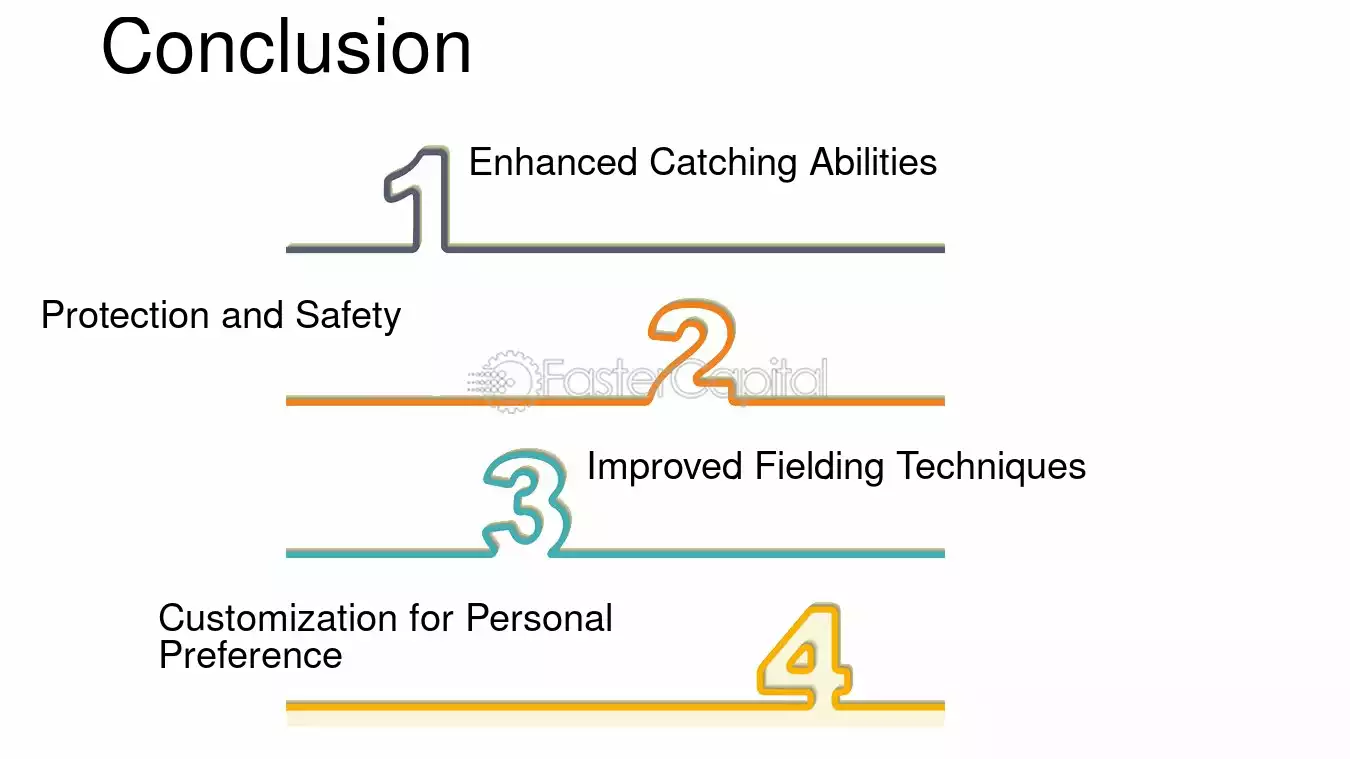 Conclusion

1 Enhanced Catching Abilities

Protection and Safety 2

FasterCapital

3 Improved Fielding Techniques

Customization for Personal Preference 4